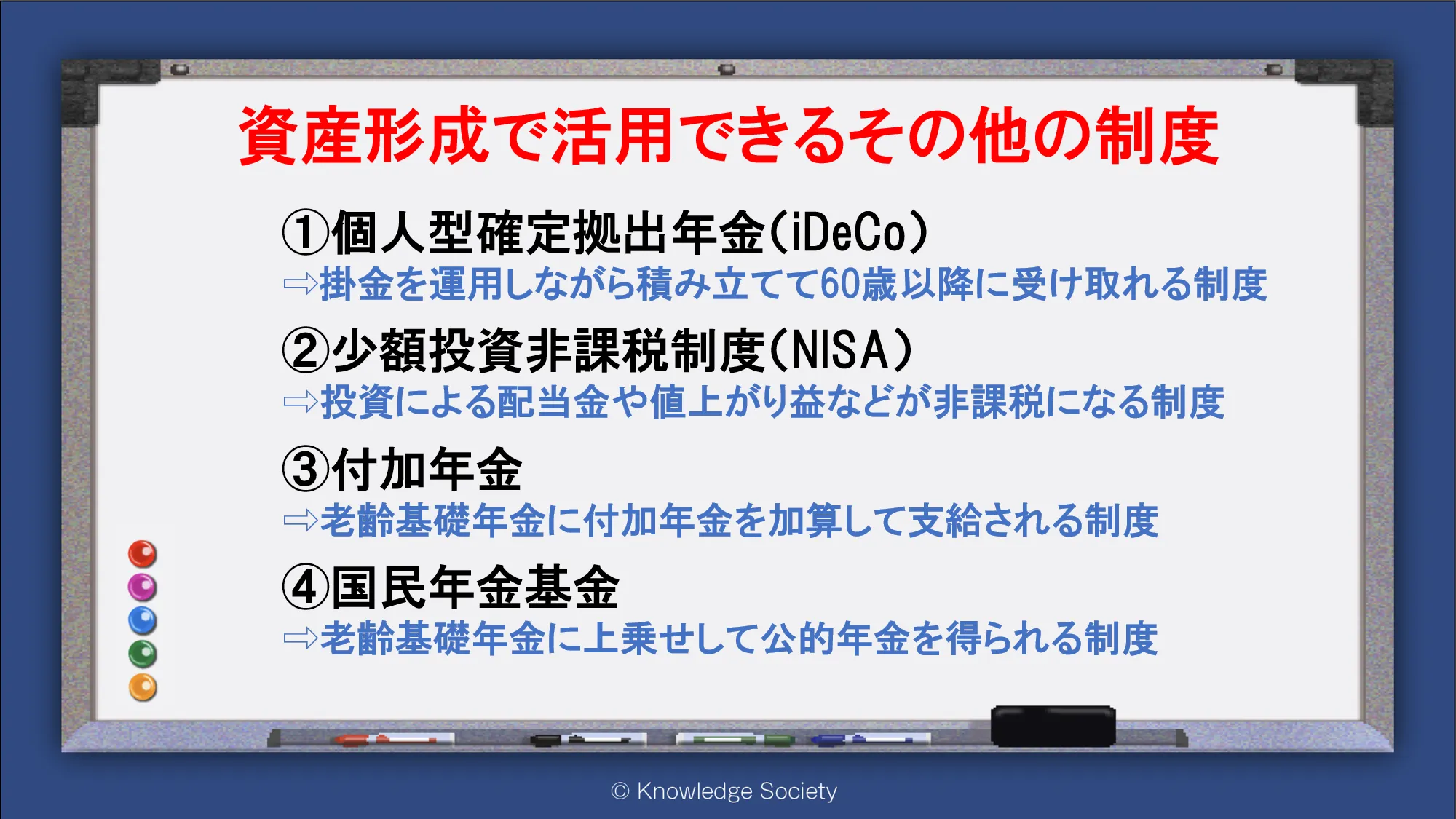 資産形成で活用できるその他の制度

①個人型確定拠出年金(iDeCo)
⇨掛金を運用しながら積み立てて60歳以降に受け取れる制度

②少額投資非課税制度(NISA)
⇨投資による配当金や値上がり益などが非課税になる制度

③付加年金
⇨老齢基礎年金に付加年金を加算して支給される制度

④国民年金基金
⇨老齢基礎年金に上乗せして公的年金を得られる制度

© Knowledge Society